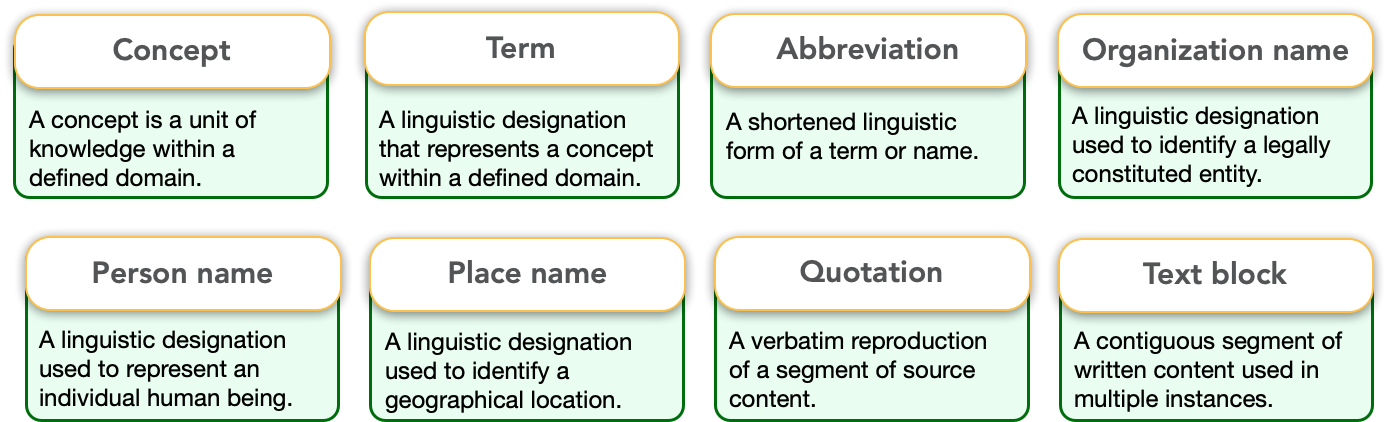 Concept

A concept is a unit of knowledge within a defined domain.

Term

A linguistic designation that represents a concept within a defined domain.

Abbreviation

A shortened linguistic form of a term or name.

Organization name

A linguistic designation used to identify a legally constituted entity.

Person name

A linguistic designation used to represent an individual human being.

Place name

A linguistic designation used to identify a geographical location.

Quotation

A verbatim reproduction of a segment of source content.

Text block

A contiguous segment of written content used in multiple instances.